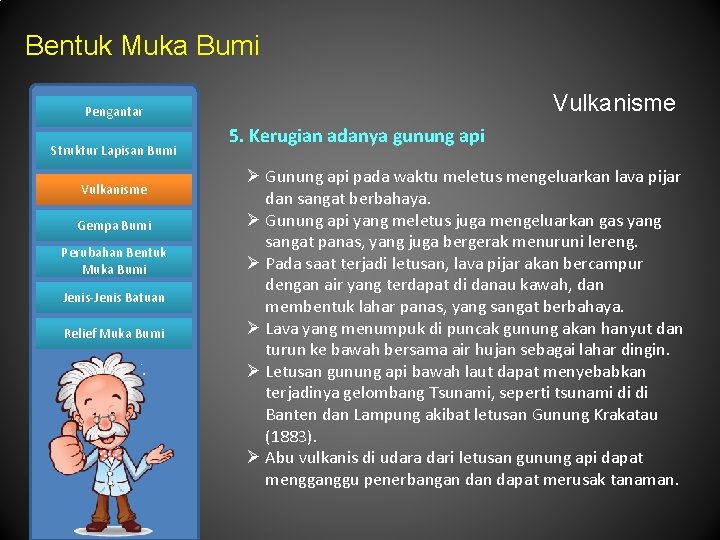 Bentuk Muka Bumi

Pengantar

Struktur Lapisan Bumi

Vulkanisme

Gempa Bumi

Perubahan Bentuk Muka Bumi

Jenis-Jenis Batuan

Relief Muka Bumi

Vulkanisme

5. Kerugian adanya gunung api

➢ Gunung api pada waktu meletus mengeluarkan lava pijar dan sangat berbahaya.
➢ Gunung api yang meletus juga mengeluarkan gas yang sangat panas, yang juga bergerak menuruni lereng.
➢ Pada saat terjadi letusan, lava pijar akan bercampur dengan air yang terdapat di danau kawah, dan membentuk lahar panas, yang sangat berbahaya.
➢ Lava yang menumpuk di puncak gunung akan hanyut dan turun ke bawah bersama air hujan sebagai lahar dingin.
➢ Letusan gunung api bawah laut dapat menyebabkan terjadinya gelombang Tsunami, seperti tsunami di di Banten dan Lampung akibat letusan Gunung Krakatau (1883).
➢ Abu vulkanis di udara dari letusan gunung api dapat mengganggu penerbangan dan dapat merusak tanaman.